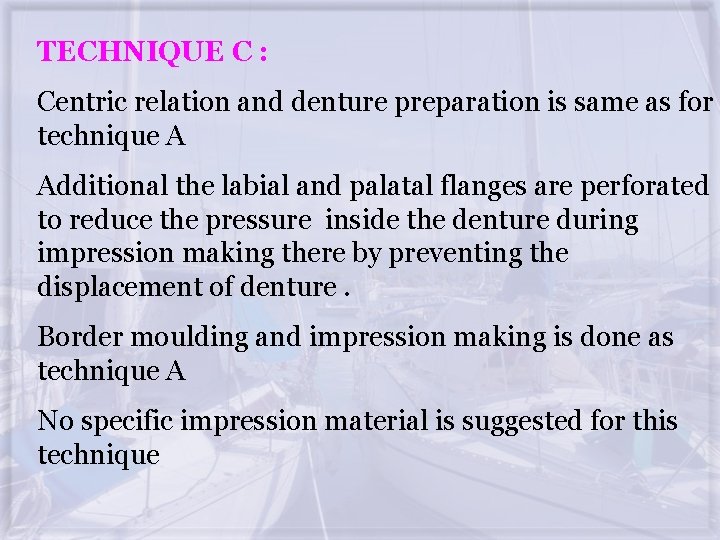 TECHNIQUE C :

Centric relation and denture preparation is same as for technique A

Additional the labial and palatal flanges are perforated to reduce the pressure inside the denture during impression making there by preventing the displacement of denture .

Border moulding and impression making is done as technique A

No specific impression material is suggested for this technique